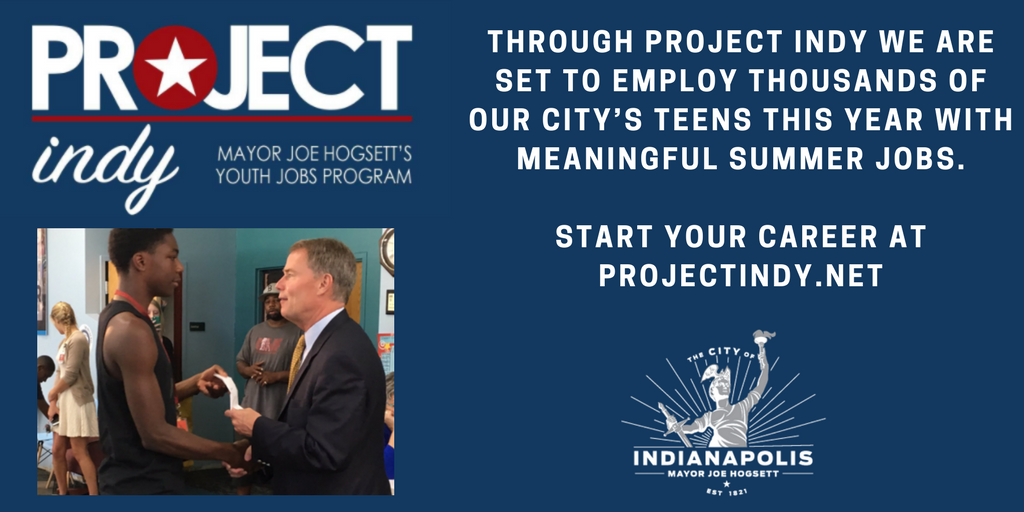 PROJECT indy

MAYOR JOE HOGSETT'S YOUTH JOBS PROGRAM

THROUGH PROJECT INDY WE ARE SET TO EMPLOY THOUSANDS OF OUR CITY'S TEENS THIS YEAR WITH MEANINGFUL SUMMER JOBS.

START YOUR CAREER AT PROJECTINDY.NET

THE CITY OF INDIANAPOLIS MAYOR JOE HOGSETT EST 1821